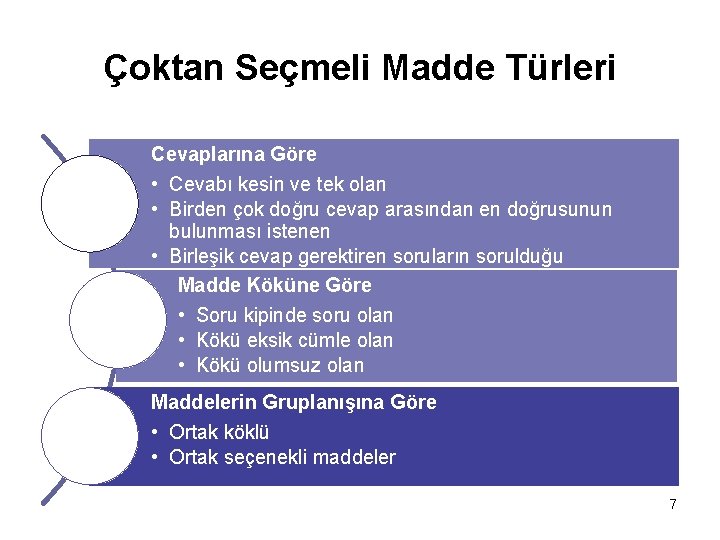 Çoktan Seçmeli Madde Türleri

Cevaplarına Göre
• Cevabı kesin ve tek olan
• Birden çok doğru cevap arasından en doğrusunun bulunması istenen
• Birleşik cevap gerektiren soruların sorulduğu

Madde Köküne Göre
• Soru kipinde soru olan
• Kökü eksik cümle olan
• Kökü olumsuz olan

Maddelerin Gruplanışına Göre
• Ortak köklü
• Ortak seçenekli maddeler

7